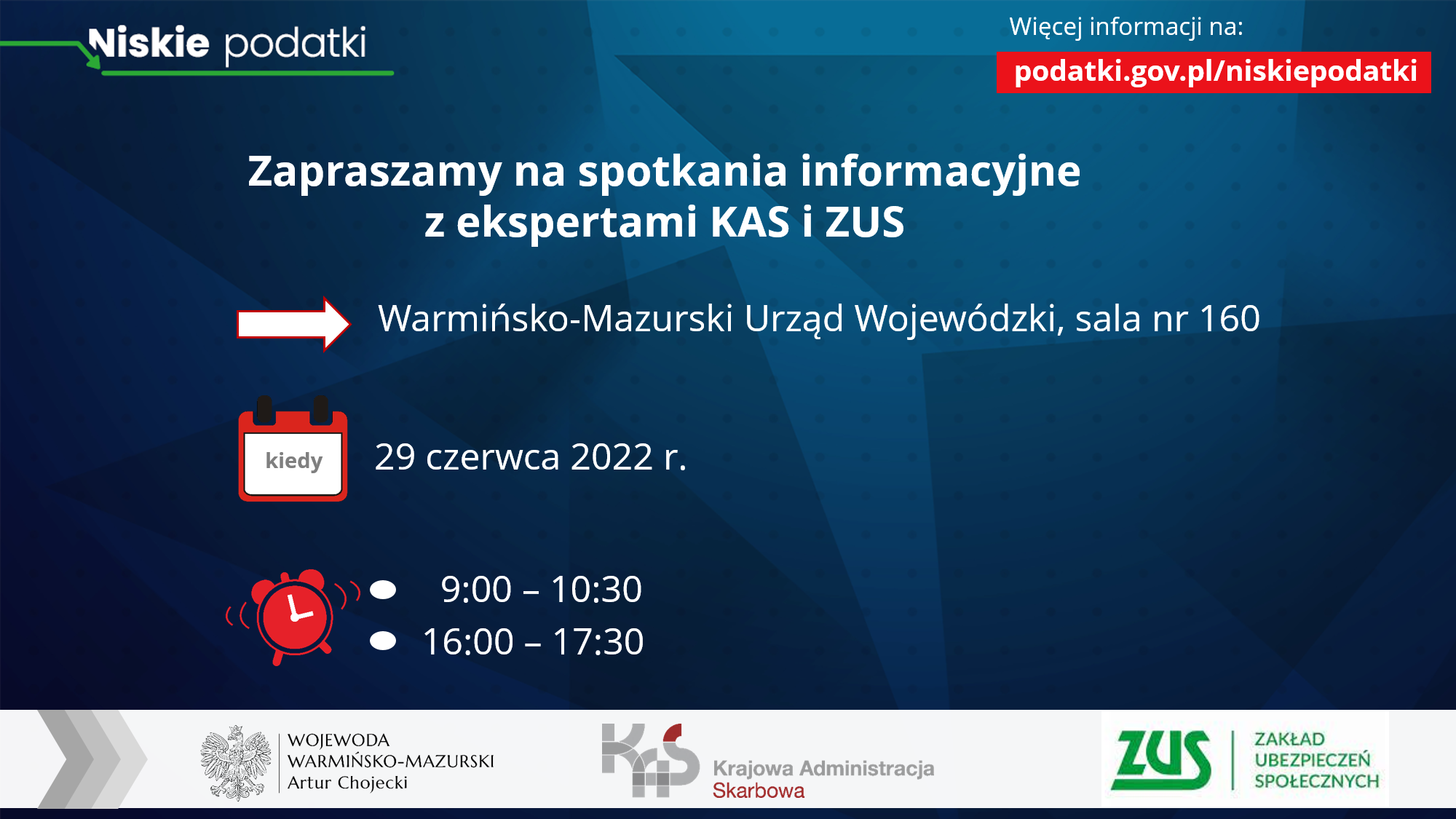 Niskie podatki

Więcej informacji na:
podatki.gov.pl/niskiepodatki

Zapraszamy na spotkania informacyjne z ekspertami KAS i ZUS

Warmińsko-Mazurski Urząd Wojewódzki, sala nr 160

kiedy

29 czerwca 2022 r.

9:00 – 10:30
16:00 – 17:30

WOJEWODA WARMIŃSKO-MAZURSKI Artur Chojecki

KAS Krajowa Administracja Skarbowa

ZUS ZAKŁAD UBEZPIECZEŃ SPOŁECZNYCH